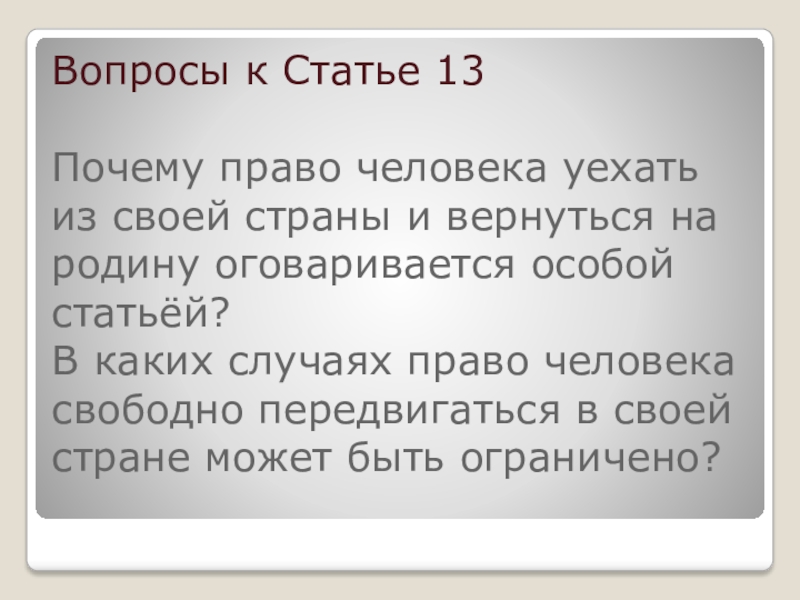 Вопросы к Статье 13

Почему право человека уехать из своей страны и вернуться на родину оговаривается особой статьёй?
В каких случаях право человека свободно передвигаться в своей стране может быть ограничено?